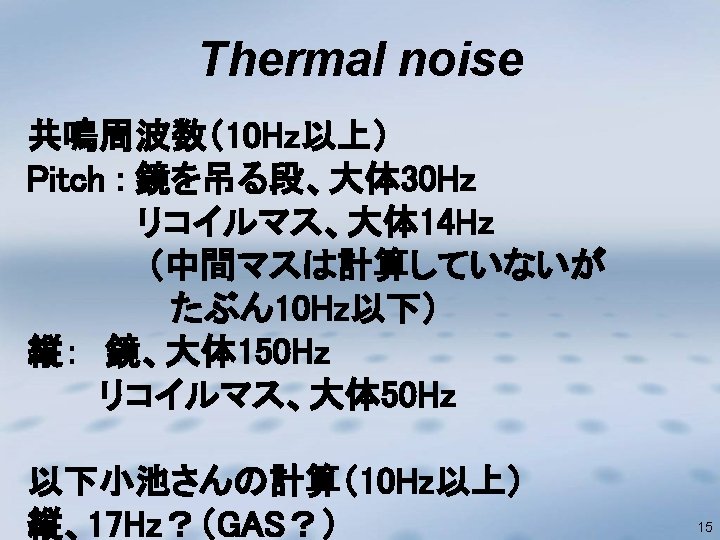 Thermal noise

共鳴周波数（10Hz以上）
Pitch：鏡を吊る段、大体30Hz
リコイルマス、大体14Hz
（中間マスは計算していないが
たぶん10Hz以下）
縦： 鏡、大体150Hz
リコイルマス、大体50Hz

以下小池さんの計算（10Hz以上）
縦、17Hz？（GAS？）

15